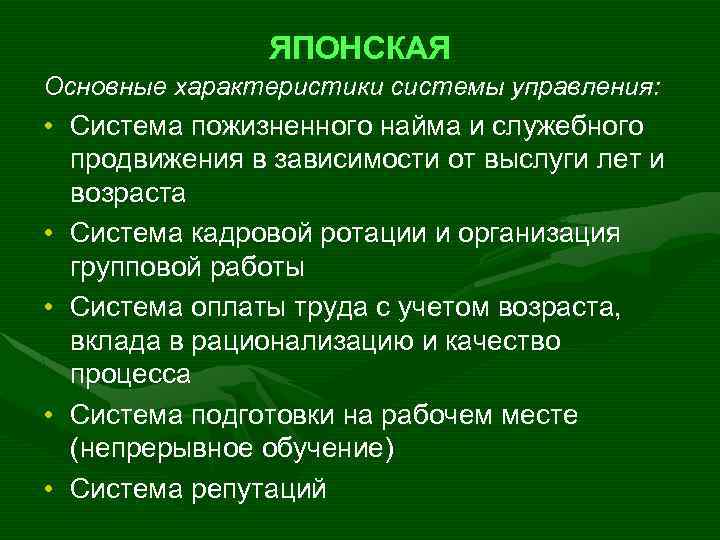 ЯПОНСКАЯ

Основные характеристики системы управления:

• Система пожизненного найма и служебного продвижения в зависимости от выслуги лет и возраста
• Система кадровой ротации и организация групповой работы
• Система оплаты труда с учетом возраста, вклада в рационализацию и качество процесса
• Система подготовки на рабочем месте (непрерывное обучение)
• Система репутаций